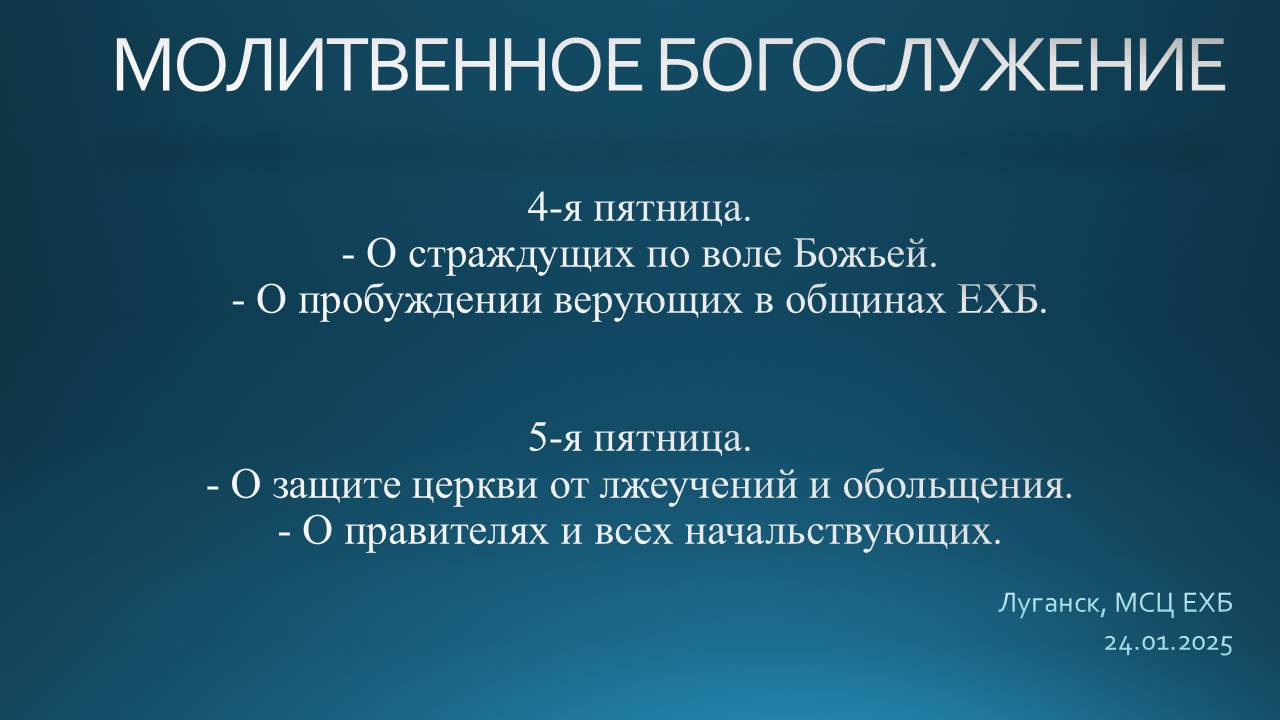 МОЛИТВЕННОЕ БОГОСЛУЖЕНИЕ

4-я пятница.
- О страждущих по воле Божьей.
- О пробуждении верующих в общинах ЕХБ.

5-я пятница.
- О защите церкви от лжеучений и обольщения.
- О правителях и всех начальствующих.

Луганск, МСЦ ЕХБ
24.01.2025